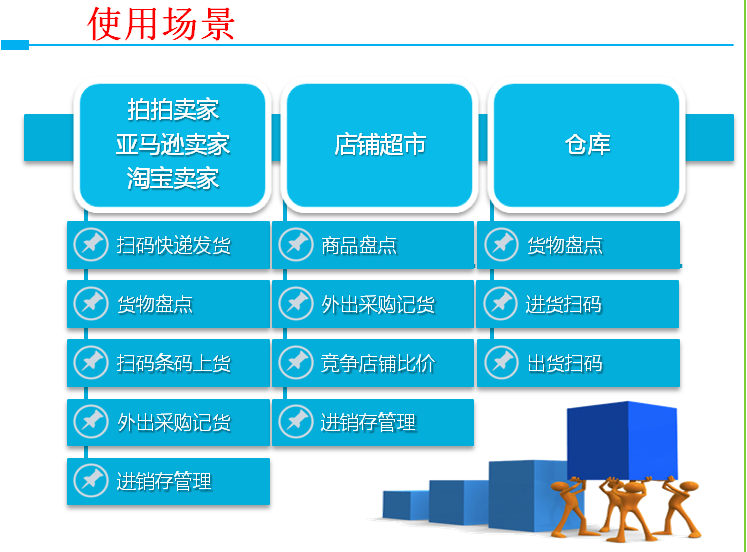 使用场景

拍拍卖家
亚马逊卖家
淘宝卖家

扫码快递发货

货物盘点

扫码条码上货

外出采购记货

进销存管理

店铺超市

商品盘点

外出采购记货

竞争店铺比价

进销存管理

仓库

货物盘点

进货扫码

出货扫码